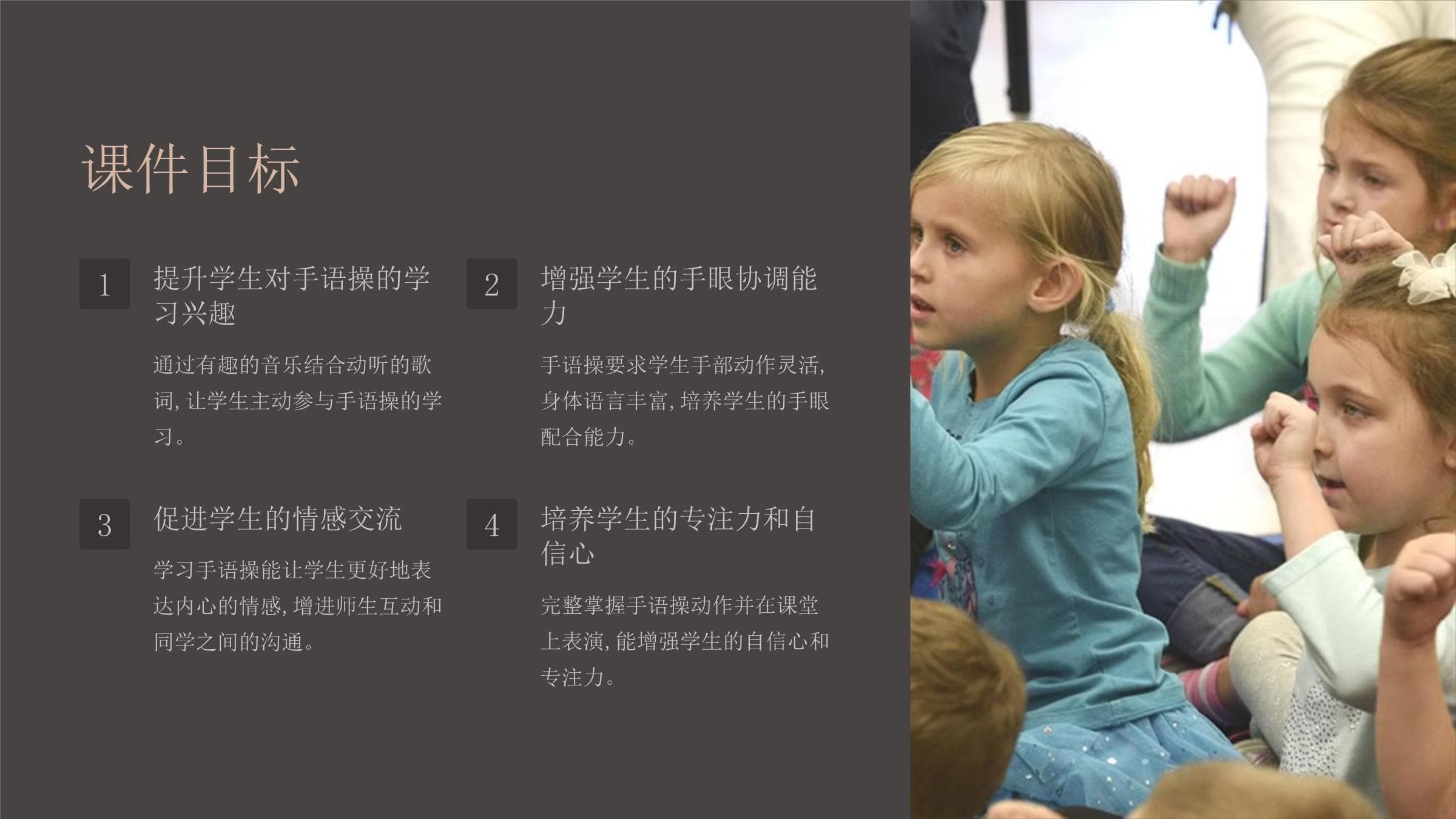 课件目标

1

提升学生对手语操的学习兴趣

通过有趣的音乐结合动听的歌词，让学生主动参与手语操的学习。

2

增强学生的手眼协调能力

手语操要求学生手部动作灵活，身体语言丰富，培养学生的手眼配合能力。

3

促进学生的情感交流

学习手语操能让学生更好地表达内心的情感，增进师生互动和同学之间的沟通。

4

培养学生的专注力和自信心

完整掌握手语操动作并在课堂上表演，能增强学生的自信心和专注力。